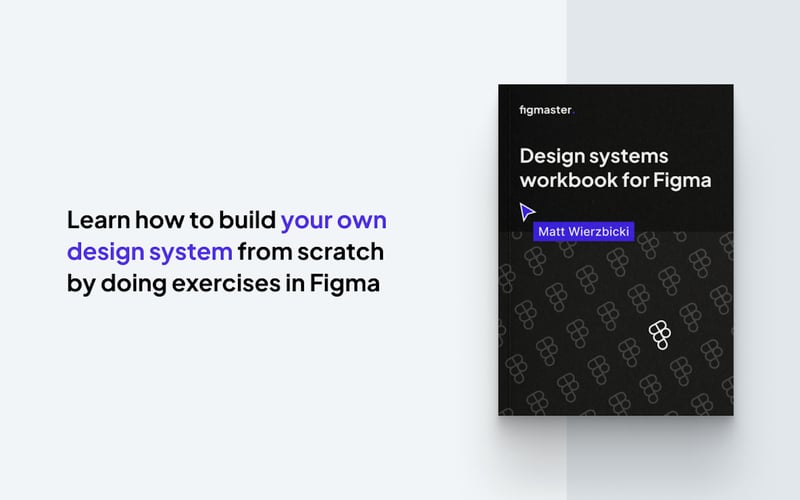 Learn how to build your own design system from scratch by doing exercises in Figma

figmaster.

Design systems workbook for Figma

Matt Wierzbicki